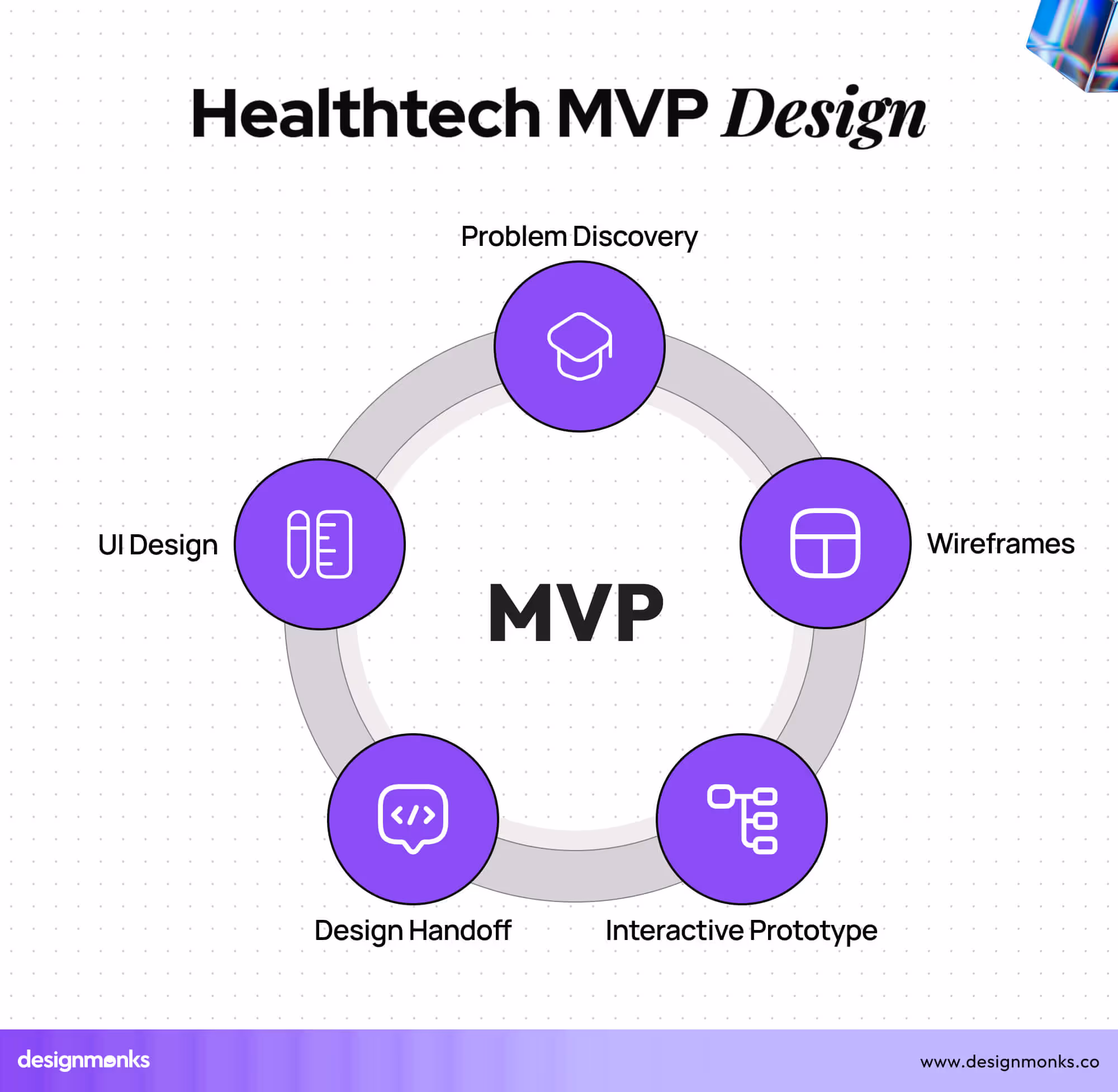 Healthtech MVP Design

Problem Discovery

UI Design

Wireframes

MVP

Design Handoff

Interactive Prototype

designmonks

www.designmonks.co